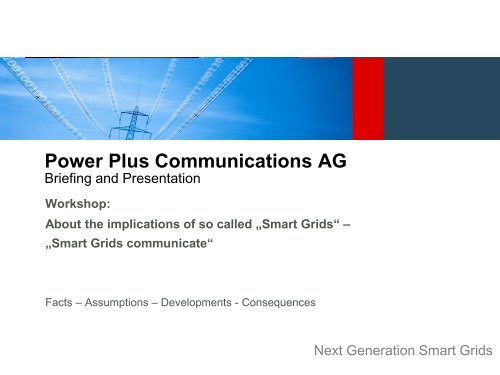 Power Plus Communications AG
Briefing and Presentation

Workshop:
About the implications of so called „Smart Grids“ –
„Smart Grids communicate“

Facts – Assumptions – Developments - Consequences

Next Generation Smart Grids